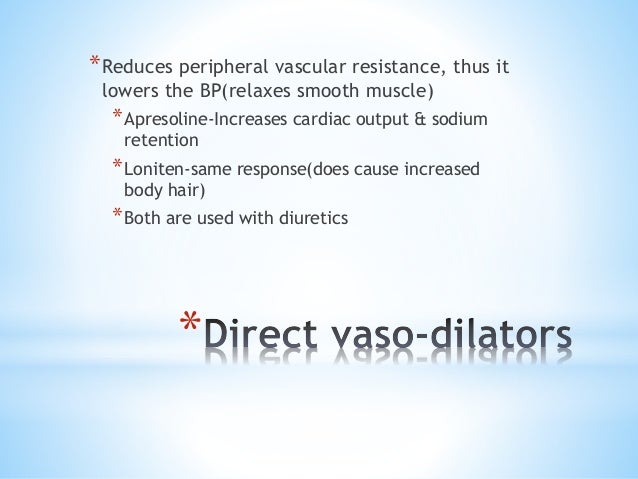 *Reduces peripheral vascular resistance, thus it lowers the BP(relaxes smooth muscle)

*Apresoline-Increases cardiac output & sodium retention

*Loniten-same response(does cause increased body hair)

*Both are used with diuretics

*Direct vaso-dilators